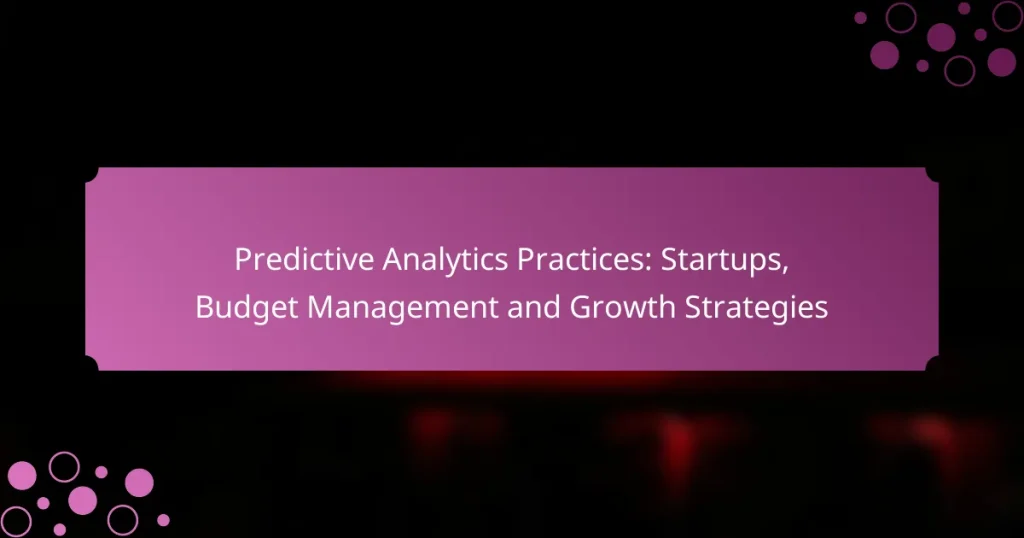 Predictive Analytics Practices: Startups, Budget Management and Growth Strategies